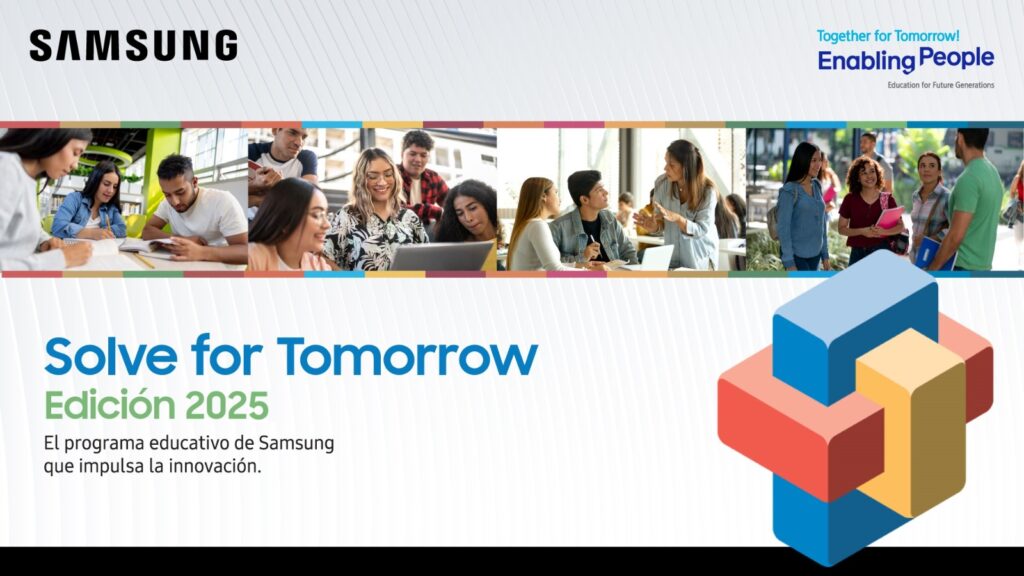 SAMSUNG

Together for Tomorrow!
Enabling People
Education for Future Generations

Solve for Tomorrow
Edición 2025
El programa educativo de Samsung que impulsa la innovación.